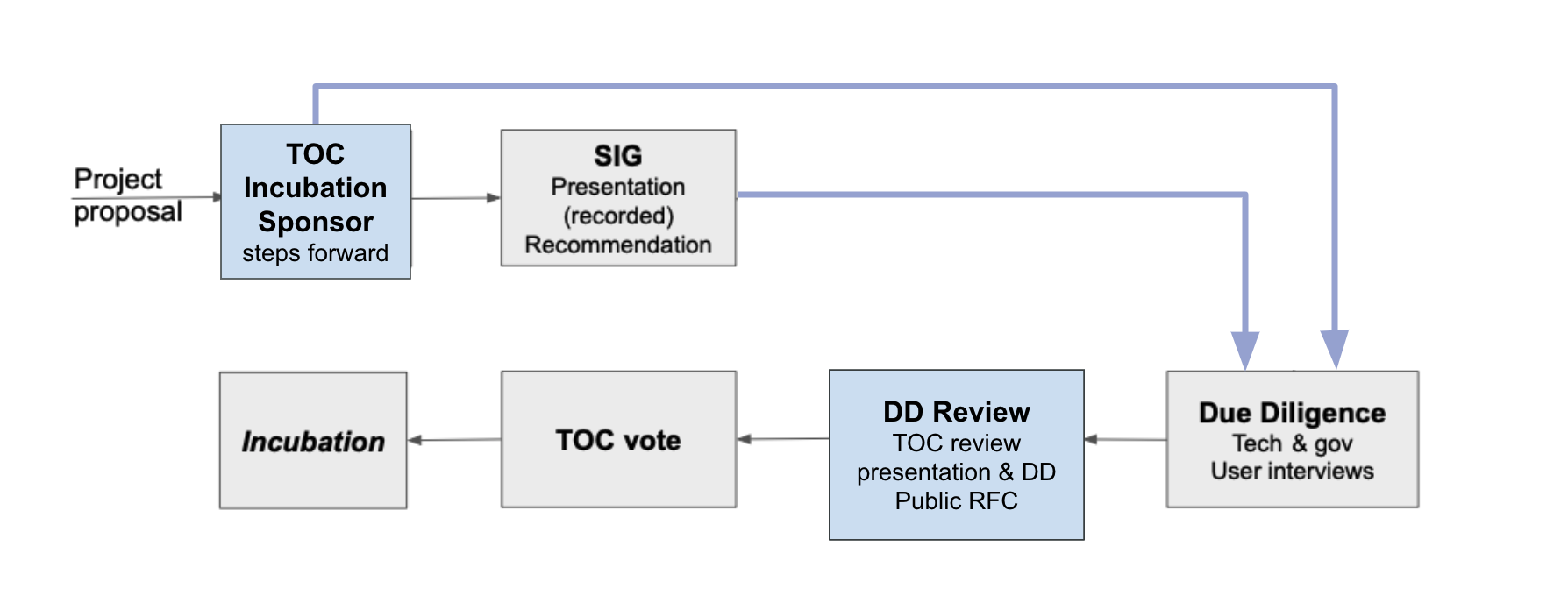 Project proposal

TOC
Incubation
Sponsor
steps forward

SIG
Presentation
(recorded)
Recommendation

Due Diligence
Tech & gov
User interviews

DD Review
TOC review
presentation & DD
Public RFC

TOC vote

Incubation